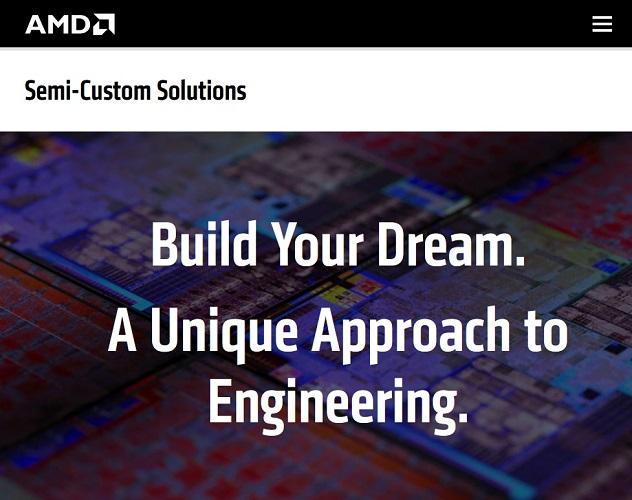 AMD

Semi-Custom Solutions

Build Your Dream.
A Unique Approach to Engineering.